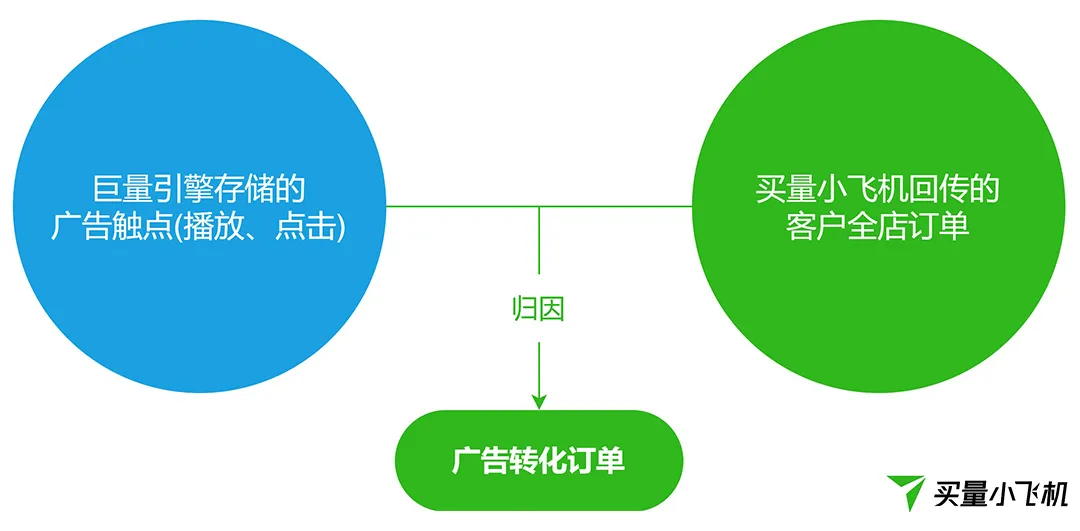 巨量引擎存储的
广告触点(播放、点击)

买量小飞机回传的
客户全店订单

归因

广告转化订单

买量小飞机